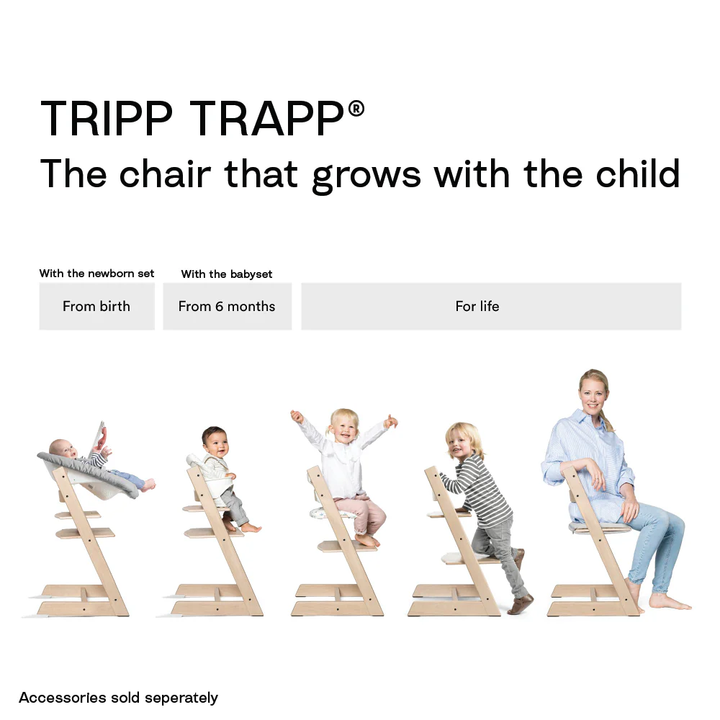 TRIPP TRAPP®
The chair that grows with the child

With the newborn set
From birth

With the babyset
From 6 months

For life

Accessories sold seperately